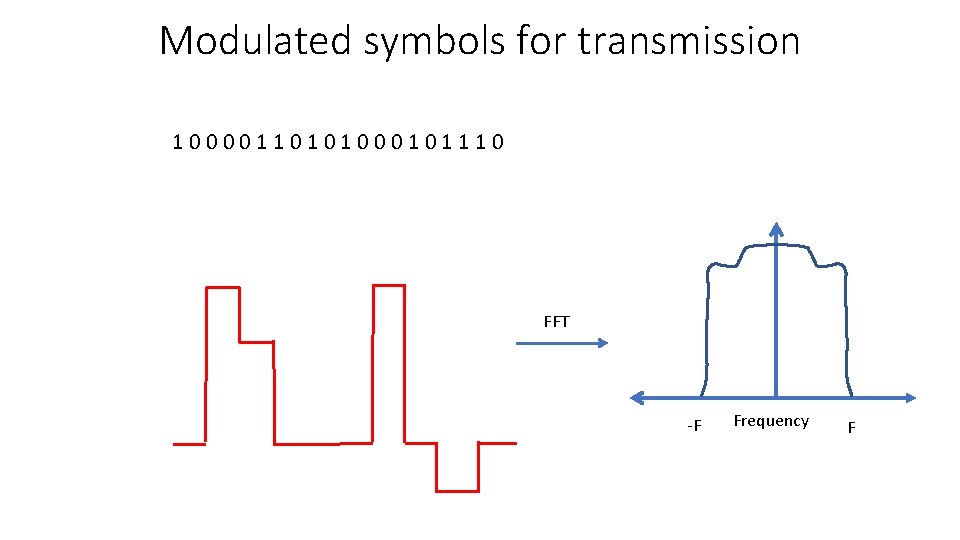 Modulated symbols for transmission

1 0 0 0 0 1 1 0 1 0 1 0 0 0 1 0 1 1 1 0

FFT

-F

Frequency

F